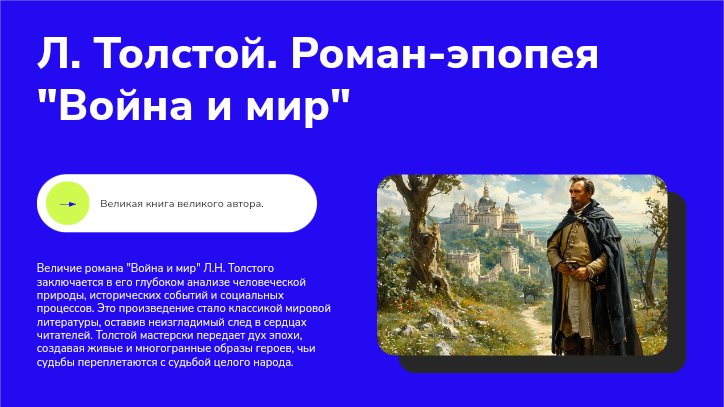 Л. Толстой. Роман-эпопея "Война и мир"

Великая книга великого автора.

Величие романа "Война и мир" Л.Н. Толстого заключается в его глубоком анализе человеческой природы, исторических событий и социальных процессов. Это произведение стало классикой мировой литературы, оставив неизгладимый след в сердцах читателей. Толстой мастерски передает дух эпохи, создавая живые и многогранные образы героев, чьи судьбы переплетаются с судьбой целого народа.